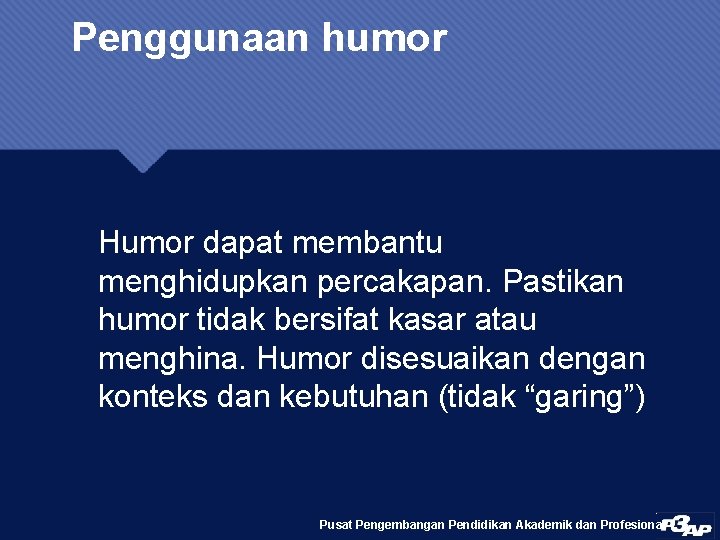 Penggunaan humor

Humor dapat membantu menghidupkan percakapan. Pastikan humor tidak bersifat kasar atau menghina. Humor disesuaikan dengan konteks dan kebutuhan (tidak “garing”)

Pusat Pengembangan Pendidikan Akademik dan Profesiona P3AP